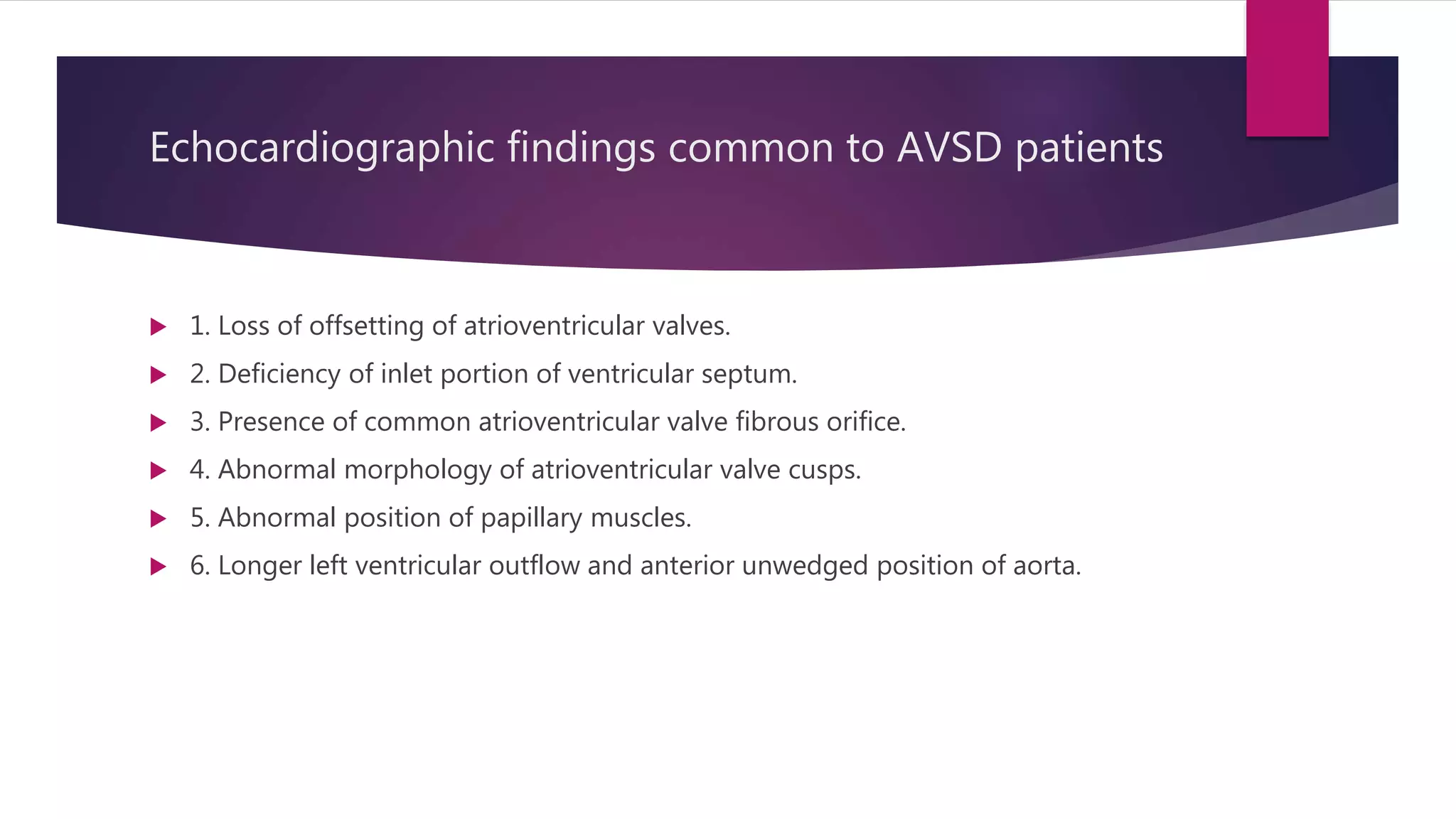 Echocardiographic findings common to AVSD patients

1. Loss of offsetting of atrioventricular valves.

2. Deficiency of inlet portion of ventricular septum.

3. Presence of common atrioventricular valve fibrous orifice.

4. Abnormal morphology of atrioventricular valve cusps.

5. Abnormal position of papillary muscles.

6. Longer left ventricular outflow and anterior unwedged position of aorta.